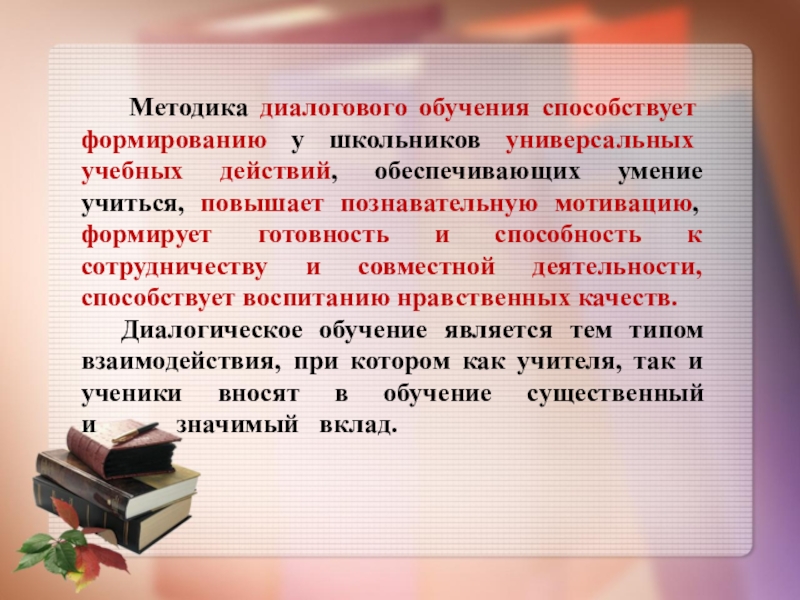 Методика диалогового обучения способствует формированию у школьников универсальных учебных действий, обеспечивающих умение учиться, повышает познавательную мотивацию, формирует готовность и способность к сотрудничеству и совместной деятельности, способствует воспитанию нравственных качеств.

Диалогическое обучение является тем типом взаимодействия, при котором как учителя, так и ученики вносят в обучение существенный и значимый вклад.